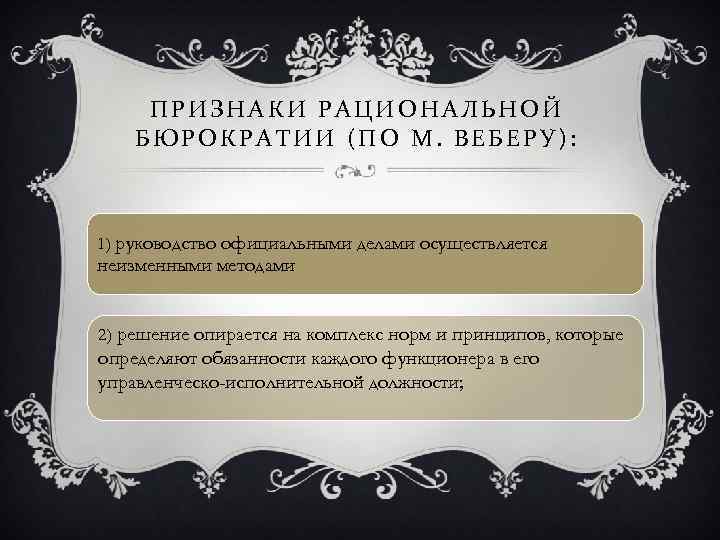 ПРИЗНАКИ РАЦИОНАЛЬНОЙ БЮРОКРАТИИ (ПО М. ВЕБЕРУ):

1) руководство официальными делами осуществляется неизменными методами

2) решение опирается на комплекс норм и принципов, которые определяют обязанности каждого функционера в его управленческо-исполнительной должности;